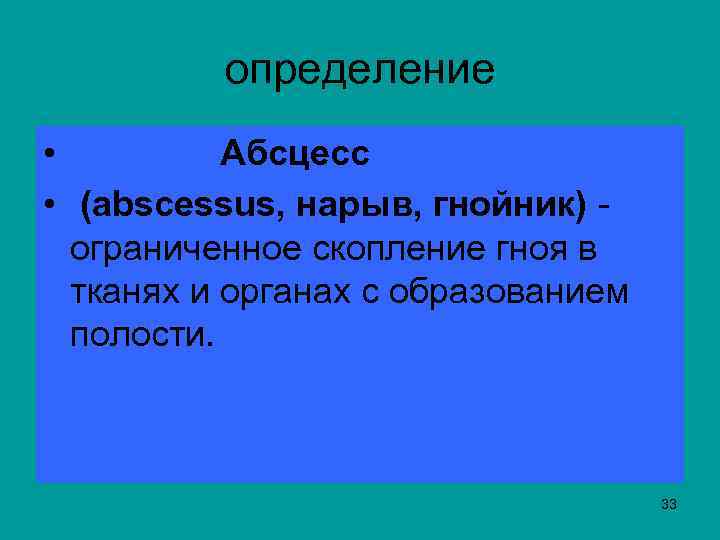 определение

• Абсцесс
• (abscessus, нарыв, гнойник) - ограниченное скопление гноя в тканях и органах с образованием полости.

33